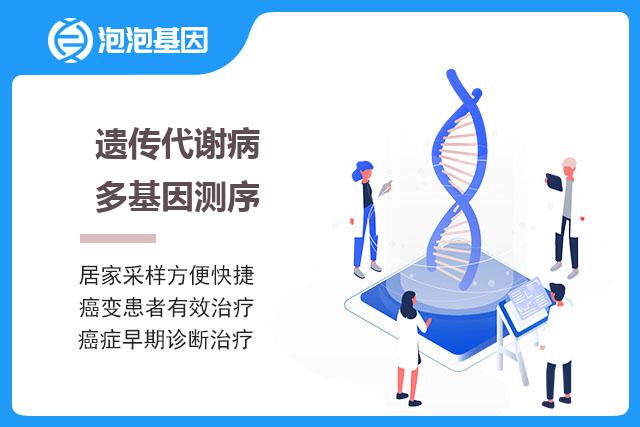 泡泡基因

遗传代谢病
多基因测序

居家采样方便快捷
癌变患者有效治疗
癌症早期诊断治疗